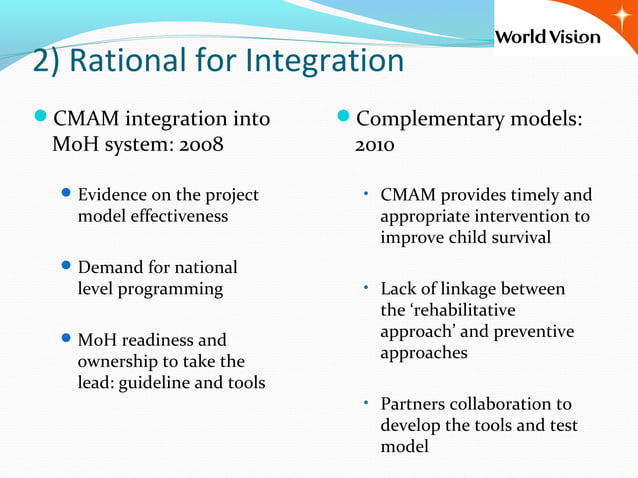 World Vision

2) Rational for Integration

CMAM integration into MoH system: 2008

Evidence on the project model effectiveness

Demand for national level programming

MoH readiness and ownership to take the lead: guideline and tools

Complementary models: 2010

CMAM provides timely and appropriate intervention to improve child survival

Lack of linkage between the ‘rehabilitative approach’ and preventive approaches

Partners collaboration to develop the tools and test model